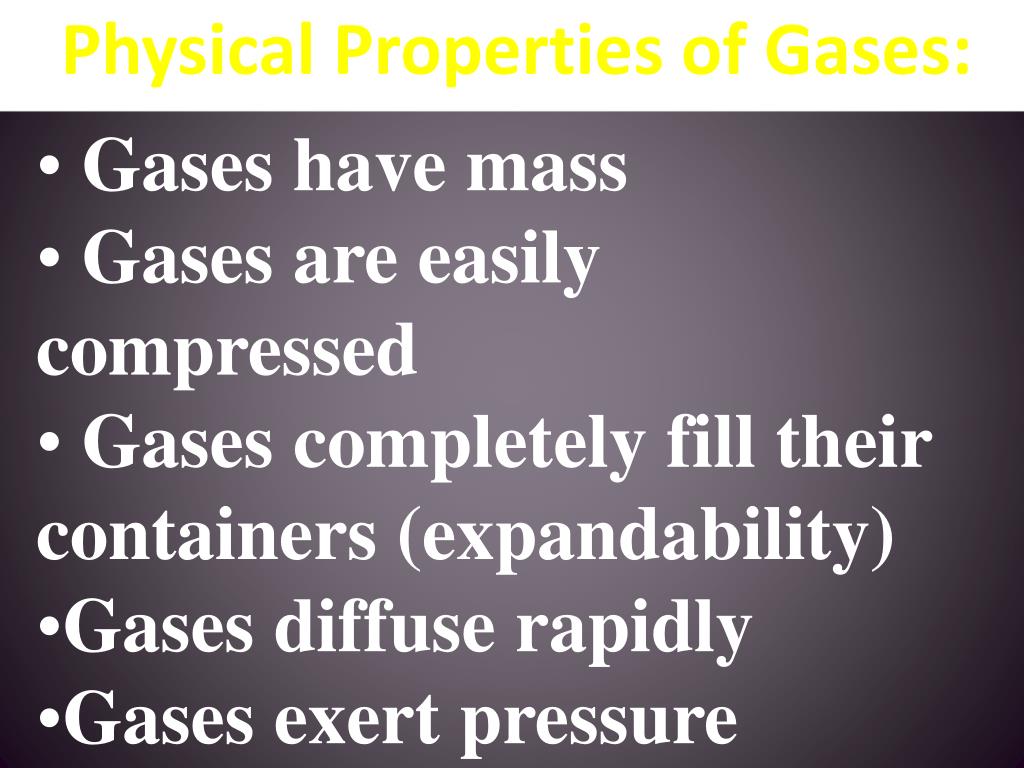 Physical Properties of Gases:

• Gases have mass
• Gases are easily compressed
• Gases completely fill their containers (expandability)
•Gases diffuse rapidly
•Gases exert pressure